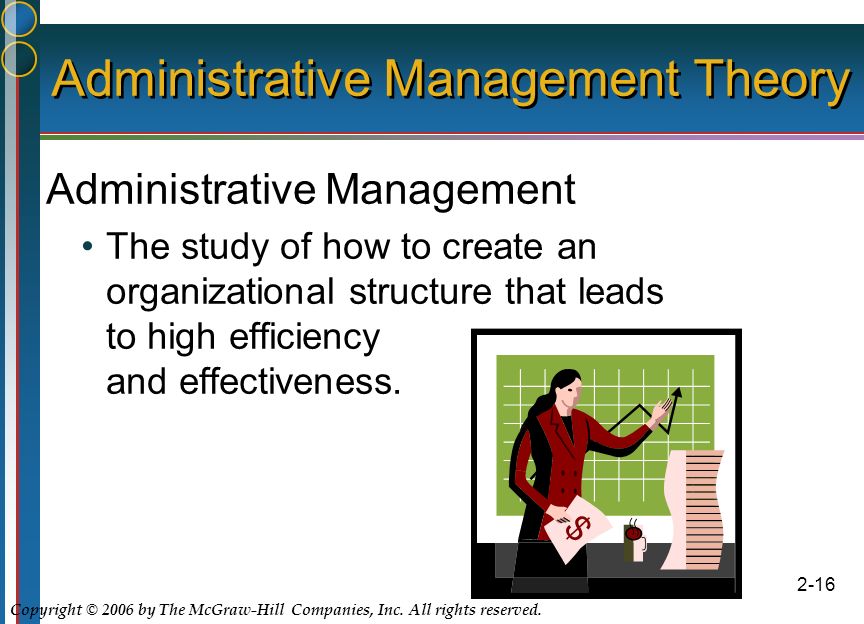 Administrative Management Theory

Administrative Management

• The study of how to create an organizational structure that leads to high efficiency and effectiveness.

$

2-16

Copyright © 2006 by The McGraw-Hill Companies, Inc. All rights reserved.